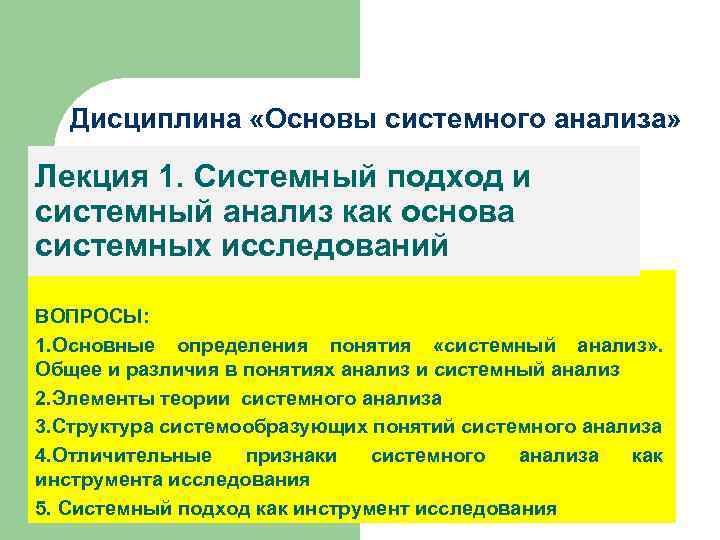 Дисциплина «Основы системного анализа»

Лекция 1. Системный подход и системный анализ как основа системных исследований

ВОПРОСЫ:

1.Основные определения понятия «системный анализ». Общее и различия в понятиях анализ и системный анализ

2.Элементы теории системного анализа

3.Структура системообразующих понятий системного анализа

4.Отличительные признаки системного анализа как инструмента исследования

5. Системный подход как инструмент исследования